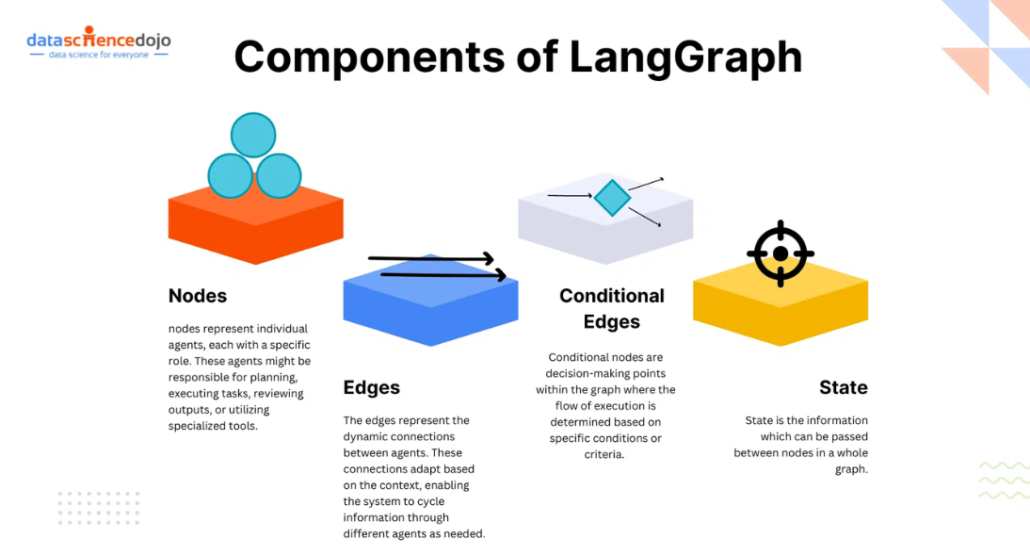 datasciencedojo
data science for everyone

Components of LangGraph

Nodes

nodes represent individual agents, each with a specific role. These agents might be responsible for planning, executing tasks, reviewing outputs, or utilizing specialized tools.

Edges

The edges represent the dynamic connections between agents. These connections adapt based on the context, enabling the system to cycle information through different agents as needed.

Conditional Edges

Conditional nodes are decision-making points within the graph where the flow of execution is determined based on specific conditions or criteria.

State

State is the information which can be passed between nodes in a whole graph.